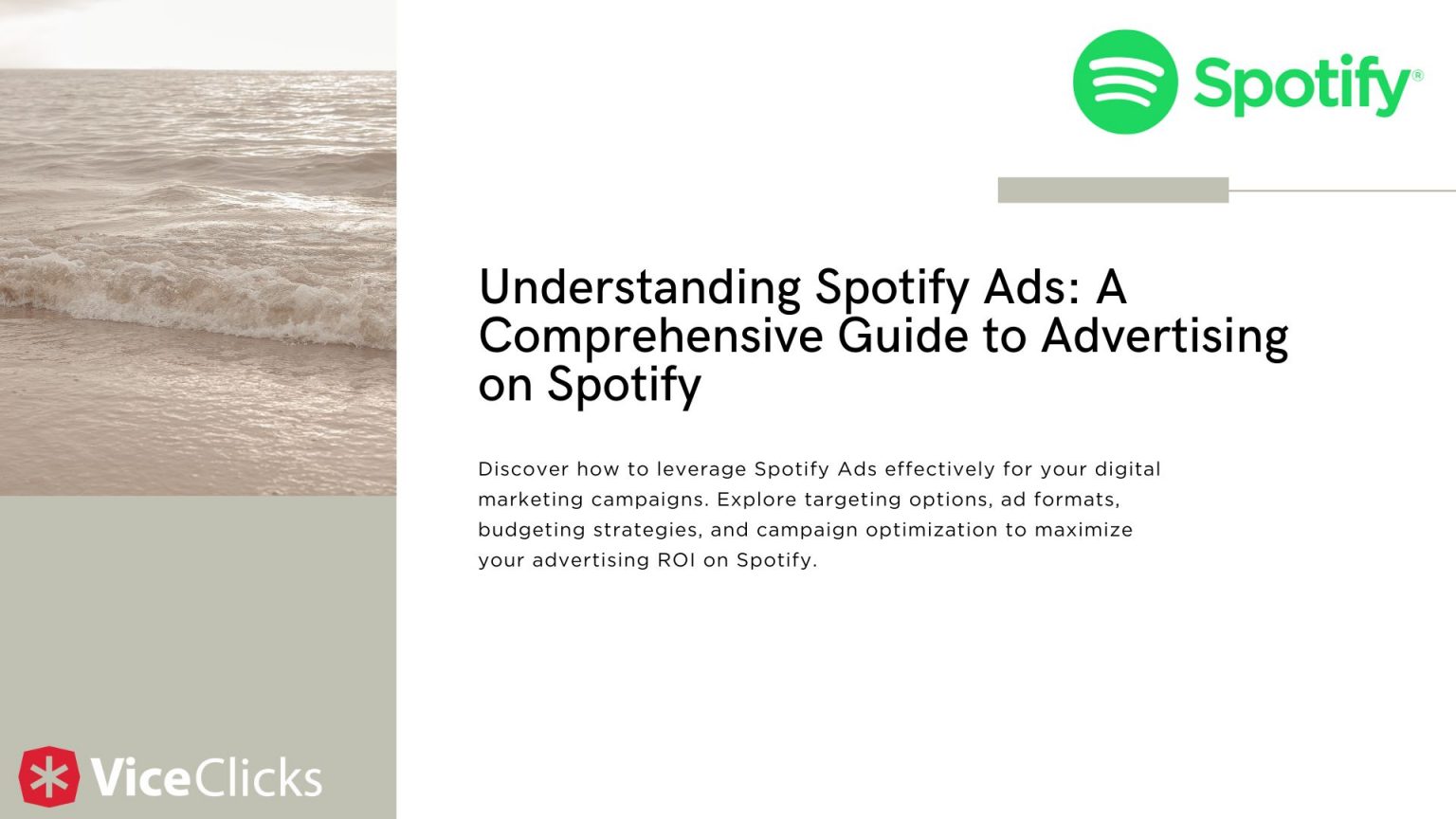 Spotify®

Understanding Spotify Ads: A Comprehensive Guide to Advertising on Spotify

Discover how to leverage Spotify Ads effectively for your digital marketing campaigns. Explore targeting options, ad formats, budgeting strategies, and campaign optimization to maximize your advertising ROI on Spotify.

ViceClicks